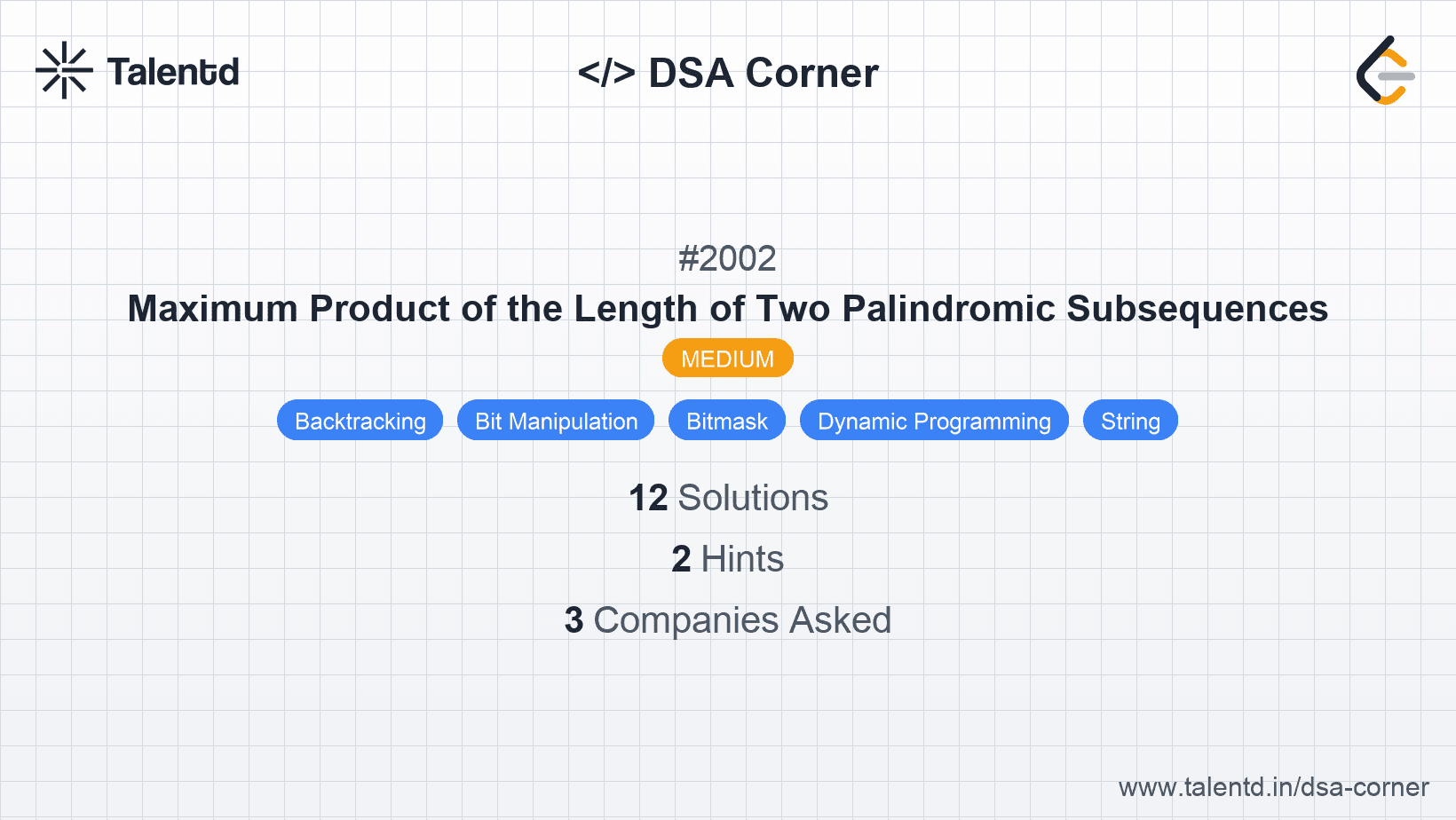 Talentd

</> DSA Corner

#2002

Maximum Product of the Length of Two Palindromic Subsequences

MEDIUM

Backtracking Bit Manipulation Bitmask Dynamic Programming String

12 Solutions

2 Hints

3 Companies Asked

www.talentd.in/dsa-corner